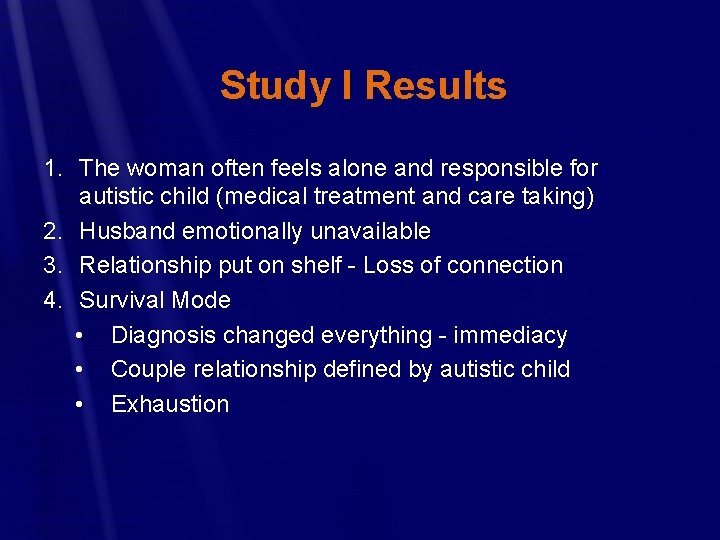 Study I Results

1. The woman often feels alone and responsible for autistic child (medical treatment and care taking)
2. Husband emotionally unavailable
3. Relationship put on shelf - Loss of connection
4. Survival Mode
   • Diagnosis changed everything - immediacy
   • Couple relationship defined by autistic child
   • Exhaustion